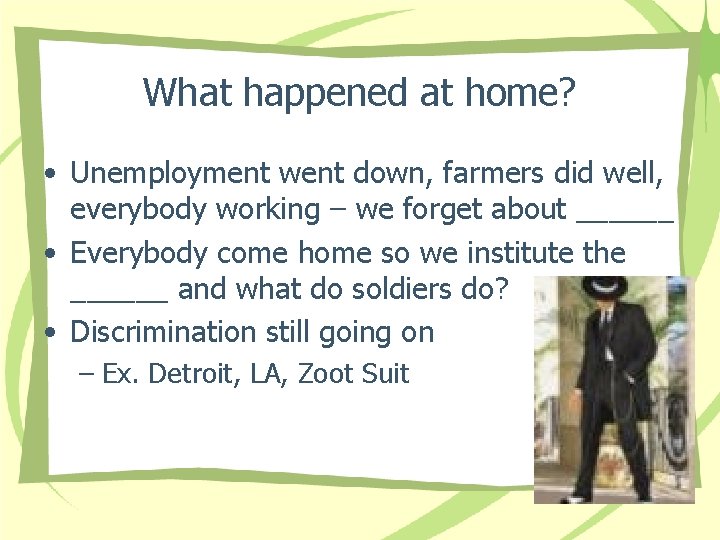 What happened at home?

• Unemployment went down, farmers did well, everybody working – we forget about ______
• Everybody come home so we institute the ______ and what do soldiers do?
• Discrimination still going on
– Ex. Detroit, LA, Zoot Suit